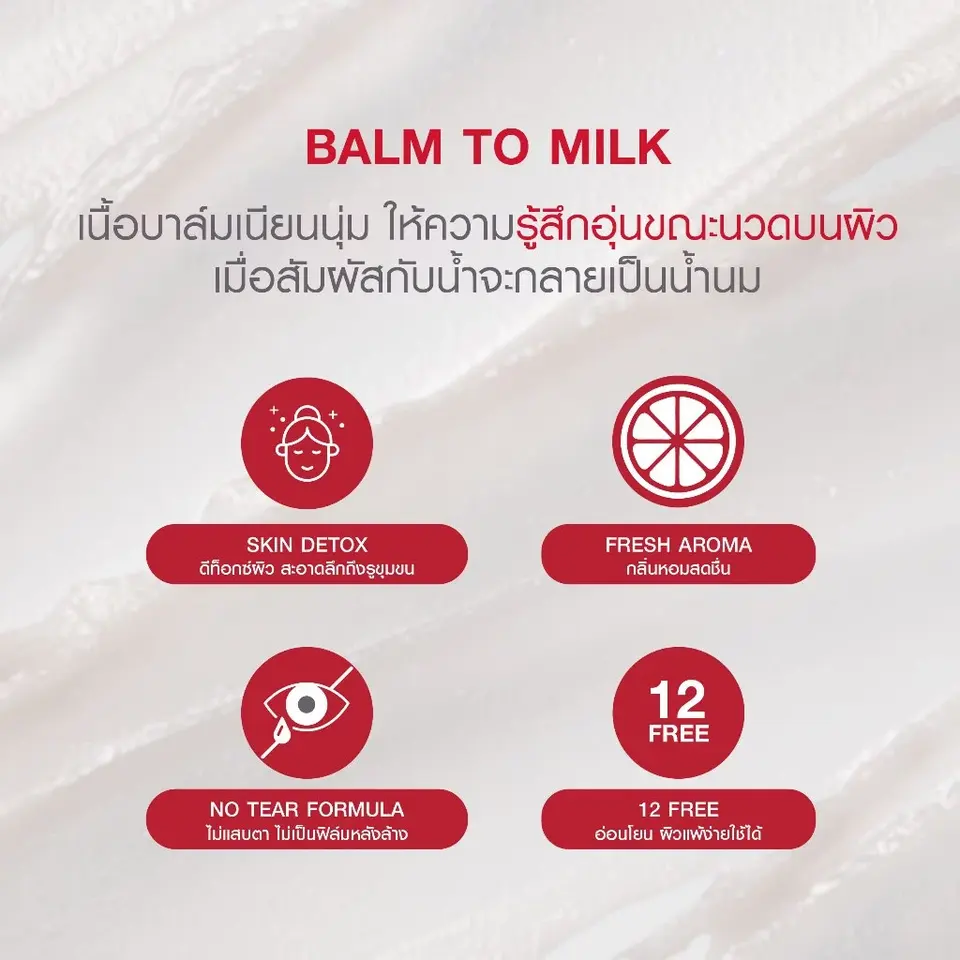 BALM TO MILK

เนื้อบาล์มเนียนนุ่ม ให้ความรู้สึกอุ่นขณะนวดบนผิว เมื่อสัมผัสกับน้ำจะกลายเป็นน้ำนม

SKIN DETOX
ดีท็อกซ์ผิว สะอาดลึกถึงรูขุมขน

FRESH AROMA
กลิ่นหอมสดชื่น

NO TEAR FORMULA
ไม่แสบตา ไม่เป็นฟิล์มหลังล้าง

12 FREE

12 FREE
อ่อนโยน ผิวแพ้ง่ายใช้ได้